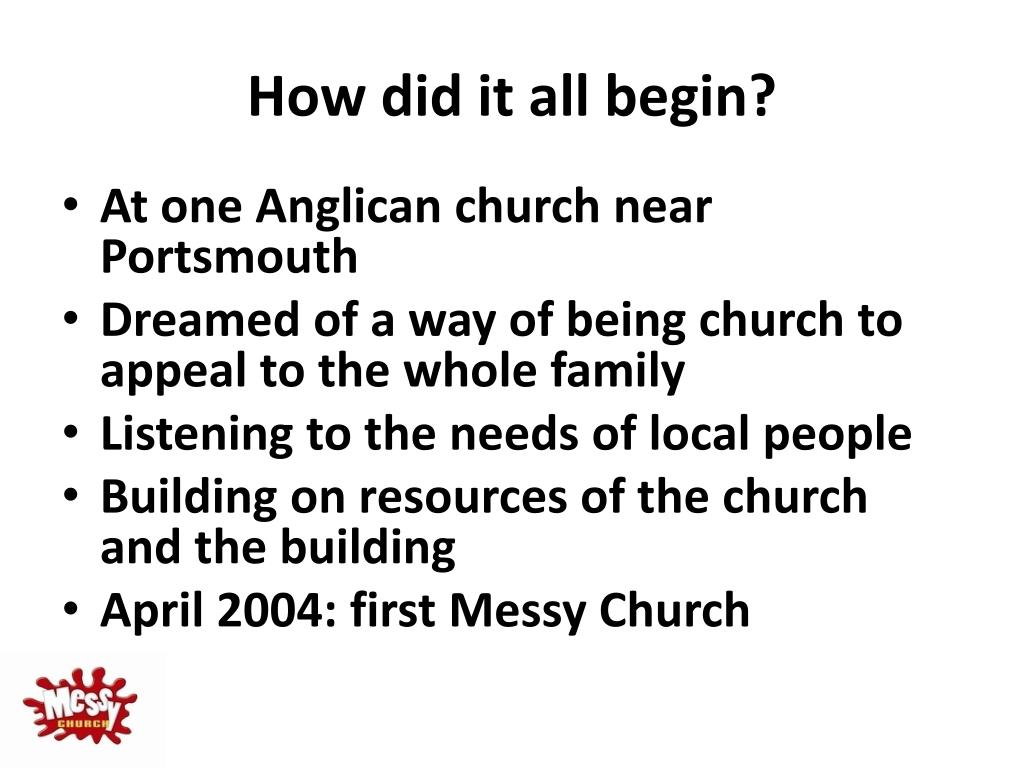 How did it all begin?

• At one Anglican church near Portsmouth
• Dreamed of a way of being church to appeal to the whole family
• Listening to the needs of local people
• Building on resources of the church and the building
• April 2004: first Messy Church

Messy CHURCH